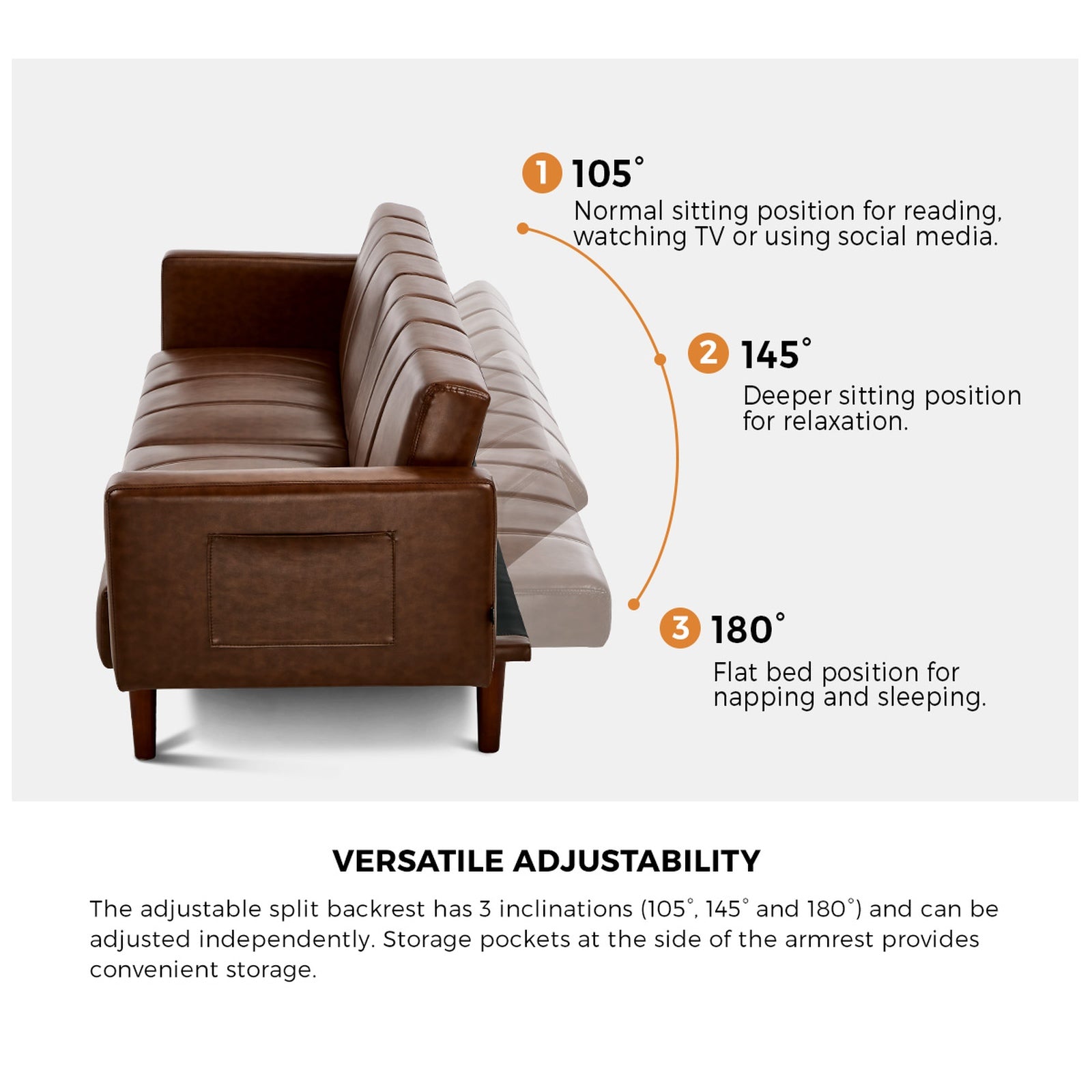 1 105°
Normal sitting position for reading, watching TV or using social media.

2 145°
Deeper sitting position for relaxation.

3 180°
Flat bed position for napping and sleeping.

VERSATILE ADJUSTABILITY

The adjustable split backrest has 3 inclinations (105°, 145° and 180°) and can be adjusted independently. Storage pockets at the side of the armrest provides convenient storage.